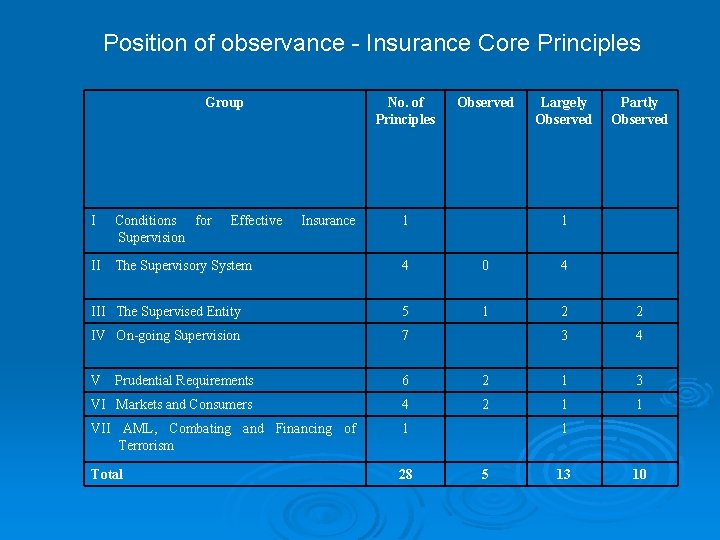 Position of observance - Insurance Core Principles

| Group | No. of Principles | Observed | Largely Observed | Partly Observed |
|---|---|---|---|---|
| I Conditions for Effective Insurance Supervision | 1 | | 1 | |
| II The Supervisory System | 4 | 0 | 4 | |
| III The Supervised Entity | 5 | 1 | 2 | 2 |
| IV On-going Supervision | 7 | | 3 | 4 |
| V Prudential Requirements | 6 | 2 | 1 | 3 |
| VI Markets and Consumers | 4 | 2 | 1 | 1 |
| VII AML, Combating and Financing of Terrorism | 1 | | 1 | |
| Total | 28 | 5 | 13 | 10 |